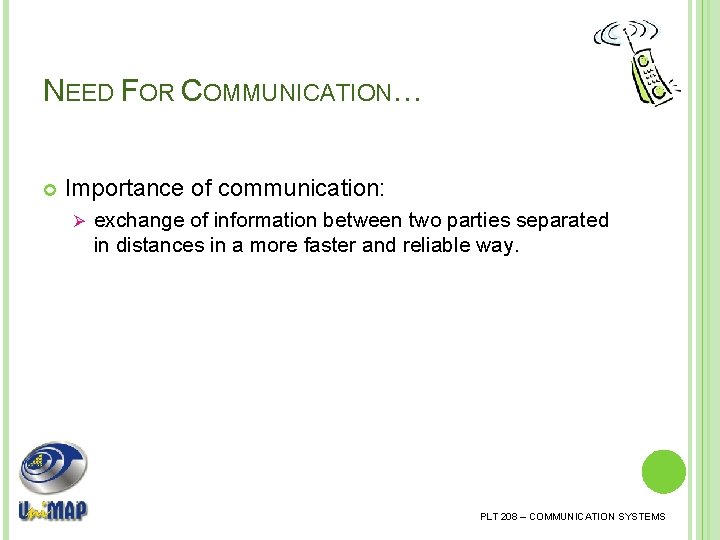 NEED FOR COMMUNICATION…

Importance of communication:

exchange of information between two parties separated in distances in a more faster and reliable way.

UniMAP

PLT 208 – COMMUNICATION SYSTEMS